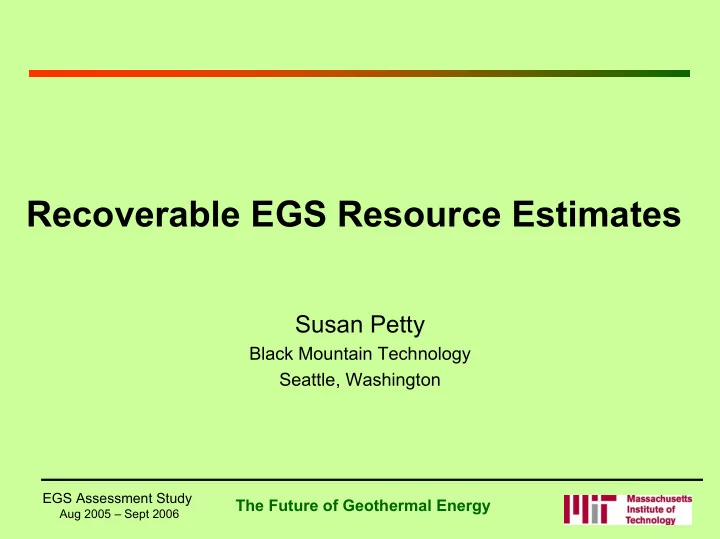 Recoverable EGS Resource Estimates

Susan Petty
Black Mountain Technology
Seattle, Washington

EGS Assessment Study
Aug 2005 – Sept 2006

The Future of Geothermal Energy

MIT Massachusetts Institute of Technology